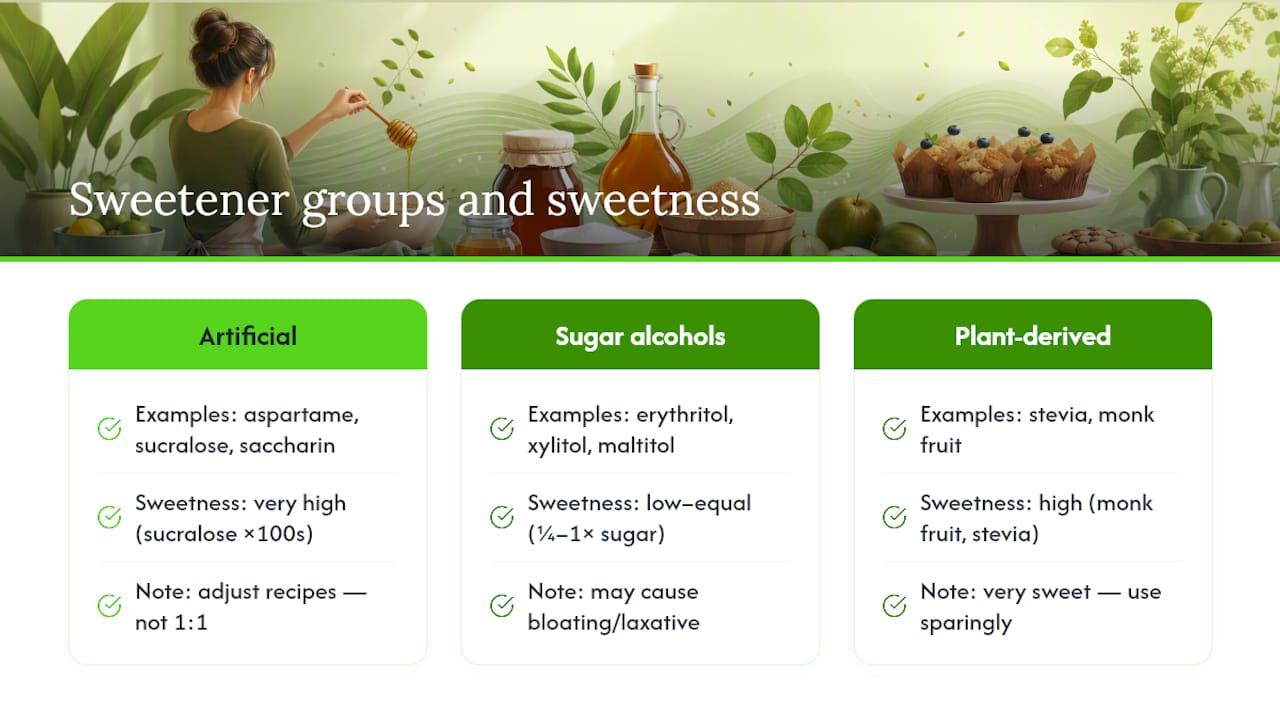 Sweetener groups and sweetness

Artificial

Examples: aspartame, sucralose, saccharin

Sweetness: very high (sucralose ×100s)

Note: adjust recipes — not 1:1

Sugar alcohols

Examples: erythritol, xylitol, maltitol

Sweetness: low–equal (¼–1× sugar)

Note: may cause bloating/laxative

Plant-derived

Examples: stevia, monk fruit

Sweetness: high (monk fruit, stevia)

Note: very sweet — use sparingly